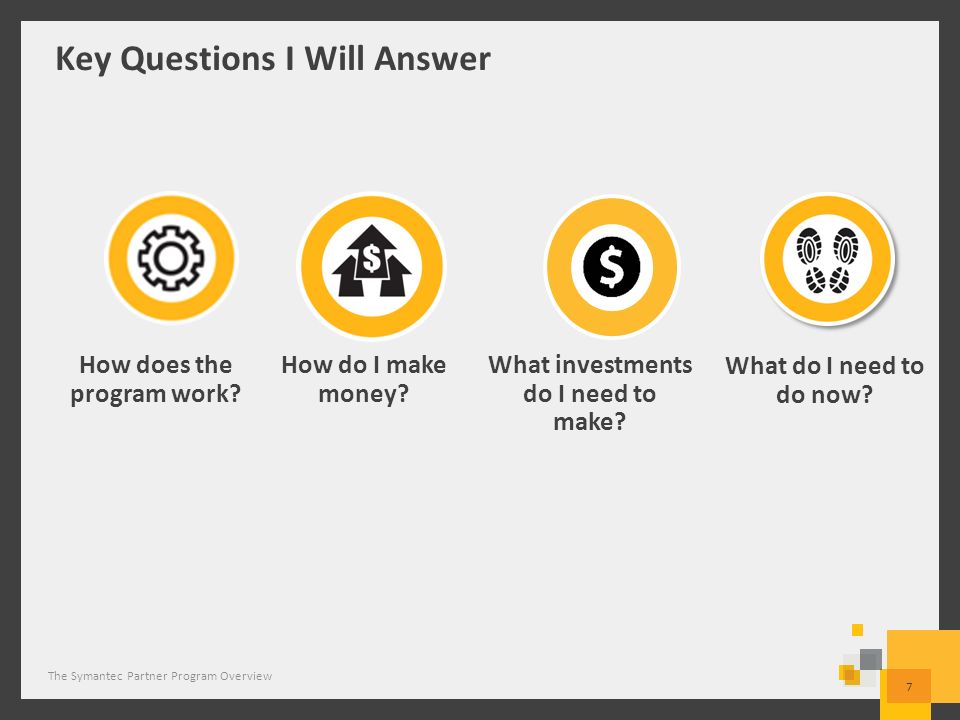 Key Questions I Will Answer

$

$

How does the program work?

How do I make money?

What investments do I need to make?

What do I need to do now?

The Symantec Partner Program Overview

7